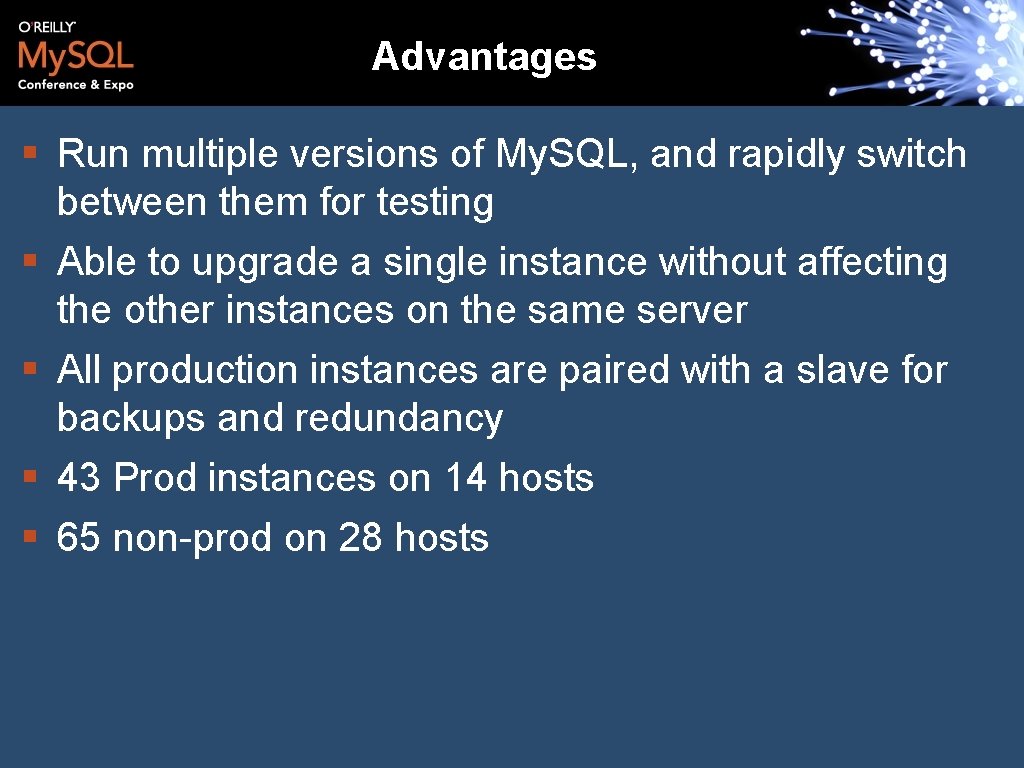 O'REILLY
MySQL
Conference & Expo

Advantages

§ Run multiple versions of My.SQL, and rapidly switch between them for testing
§ Able to upgrade a single instance without affecting the other instances on the same server
§ All production instances are paired with a slave for backups and redundancy
§ 43 Prod instances on 14 hosts
§ 65 non-prod on 28 hosts